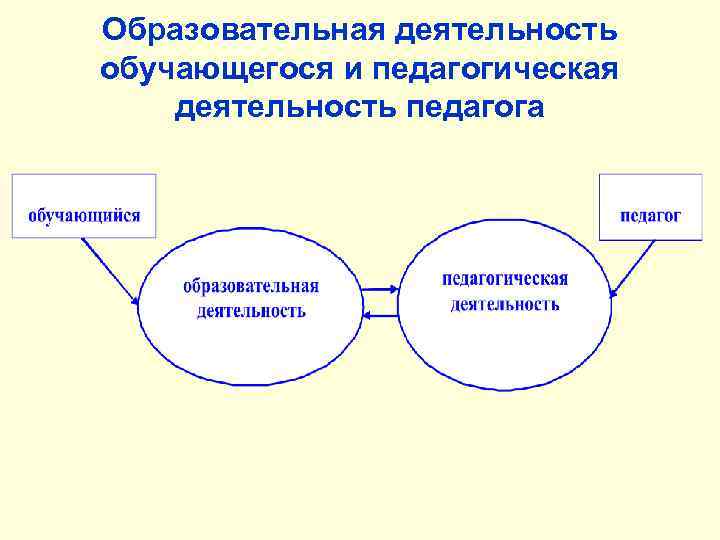 Образовательная деятельность обучающегося и педагогическая деятельность педагога

обучающийся

педагог

образовательная деятельность

педагогическая деятельность